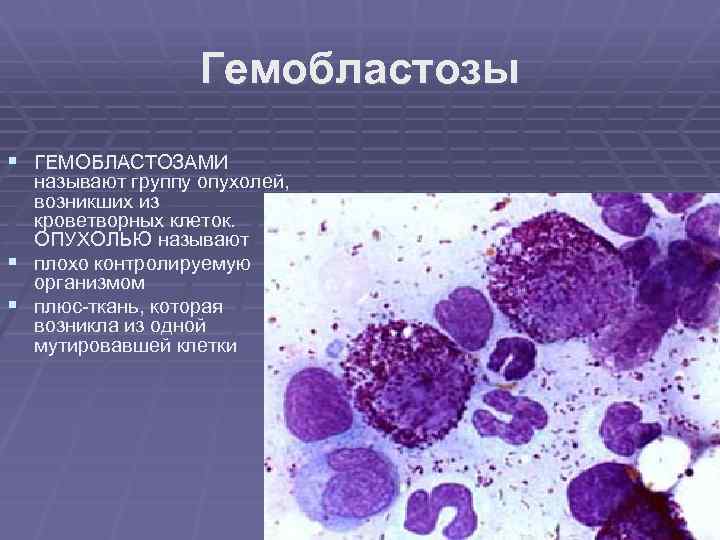 Гемобластозы

ГЕМОБЛАСТОЗАМИ называют группу опухолей, возникших из кроветворных клеток. ОПУХОЛЬЮ называют

плохо контролируемую организмом

плюс-ткань, которая возникла из одной мутировавшей клетки